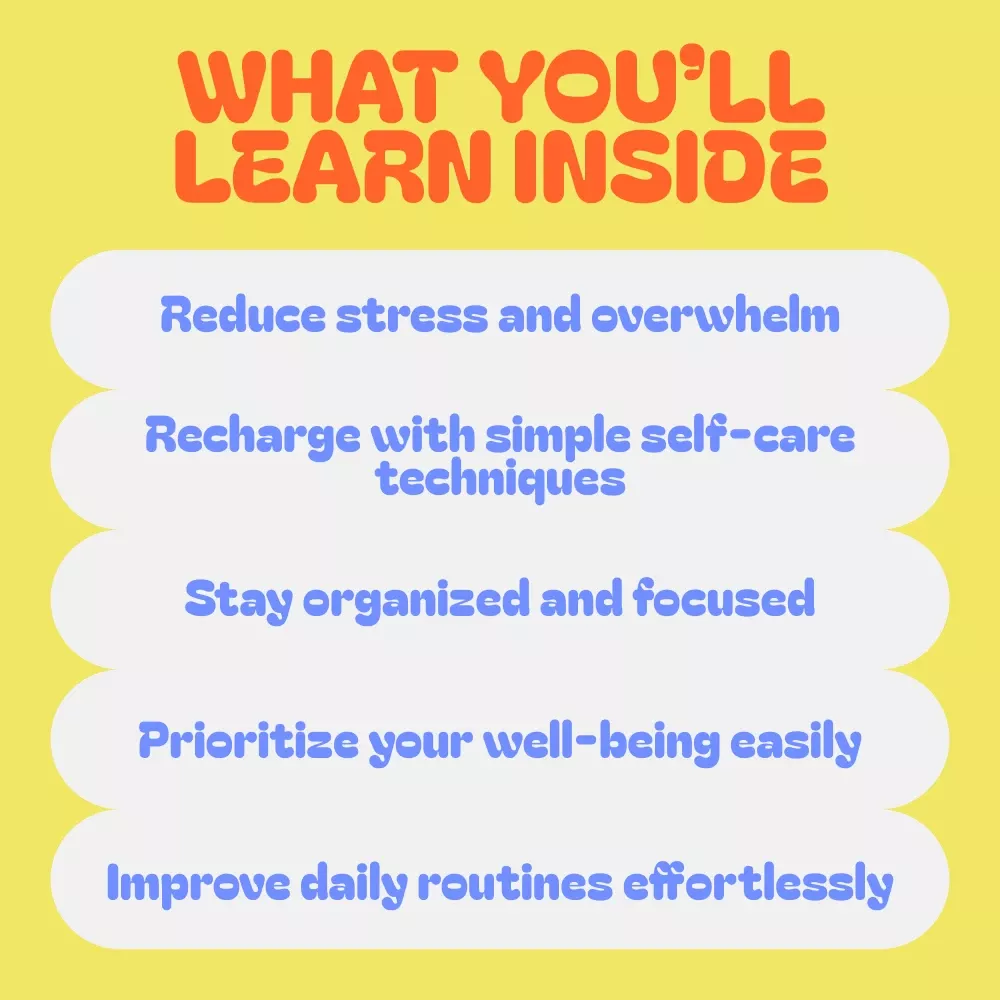 WHAT YOU'LL LEARN INSIDE

Reduce stress and overwhelm

Recharge with simple self-care techniques

Stay organized and focused

Prioritize your well-being easily

Improve daily routines effortlessly